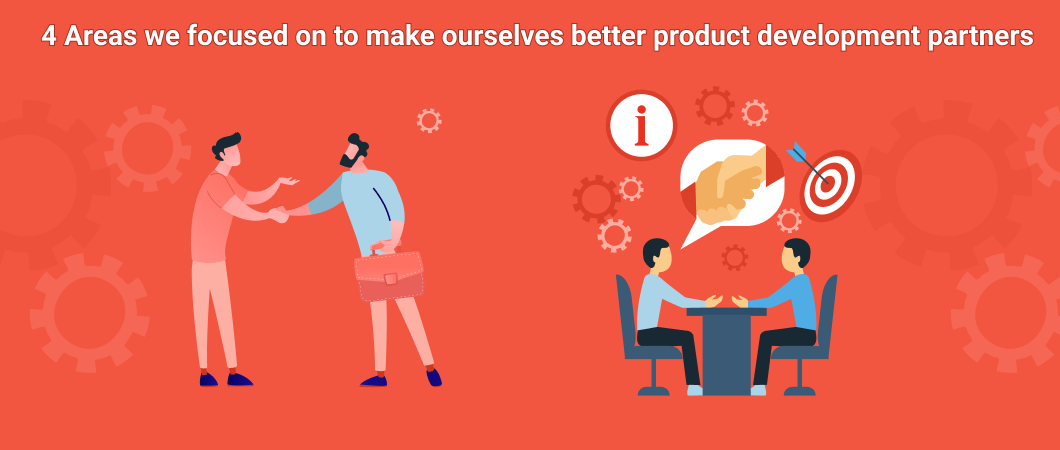 4 Areas we focused on to make ourselves better product development partners

i